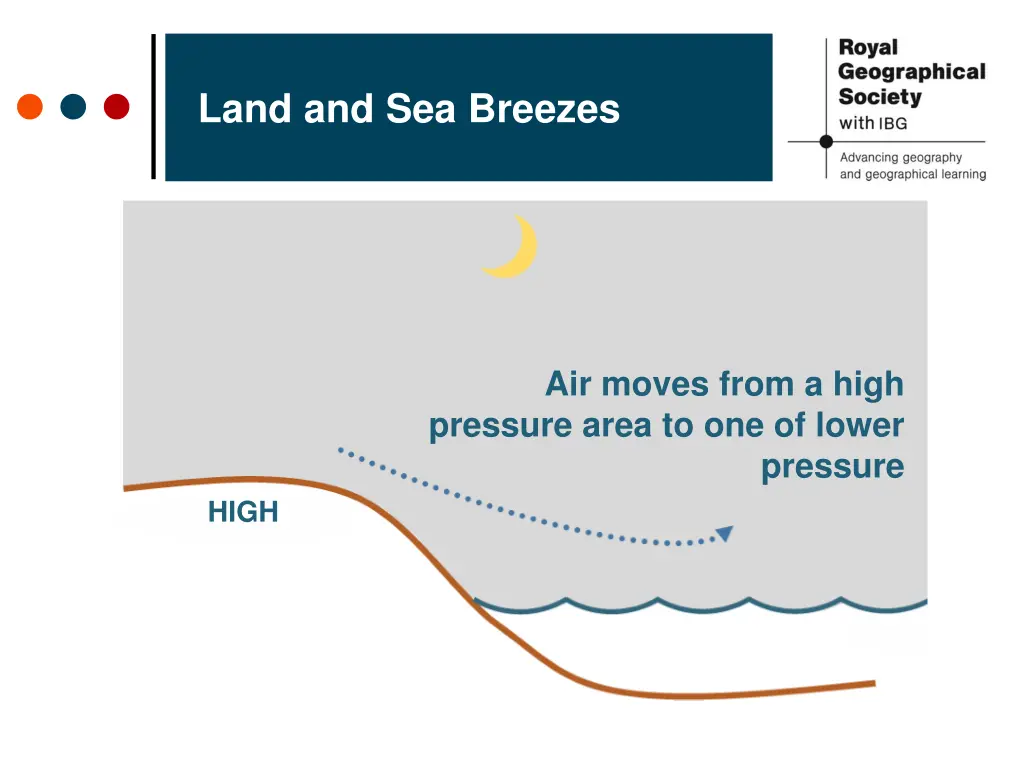 Land and Sea Breezes

Royal Geographical Society with IBG

Advancing geography and geographical learning

Air moves from a high pressure area to one of lower pressure

HIGH